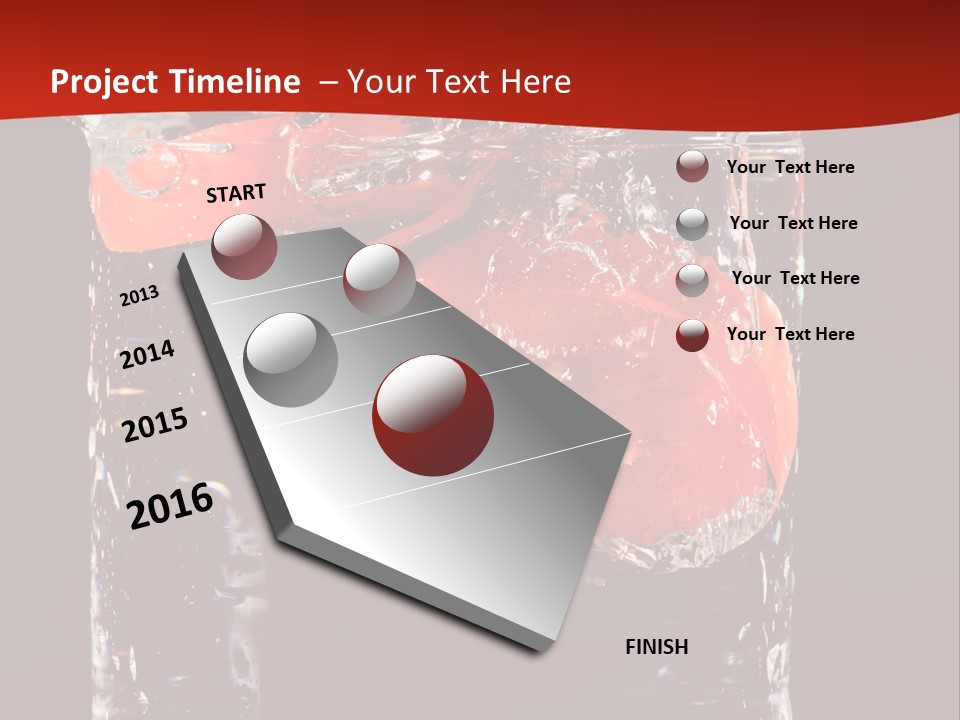 Project Timeline – Your Text Here

START

2013

2014

2015

2016

FINISH

Your Text Here

Your Text Here

Your Text Here

Your Text Here